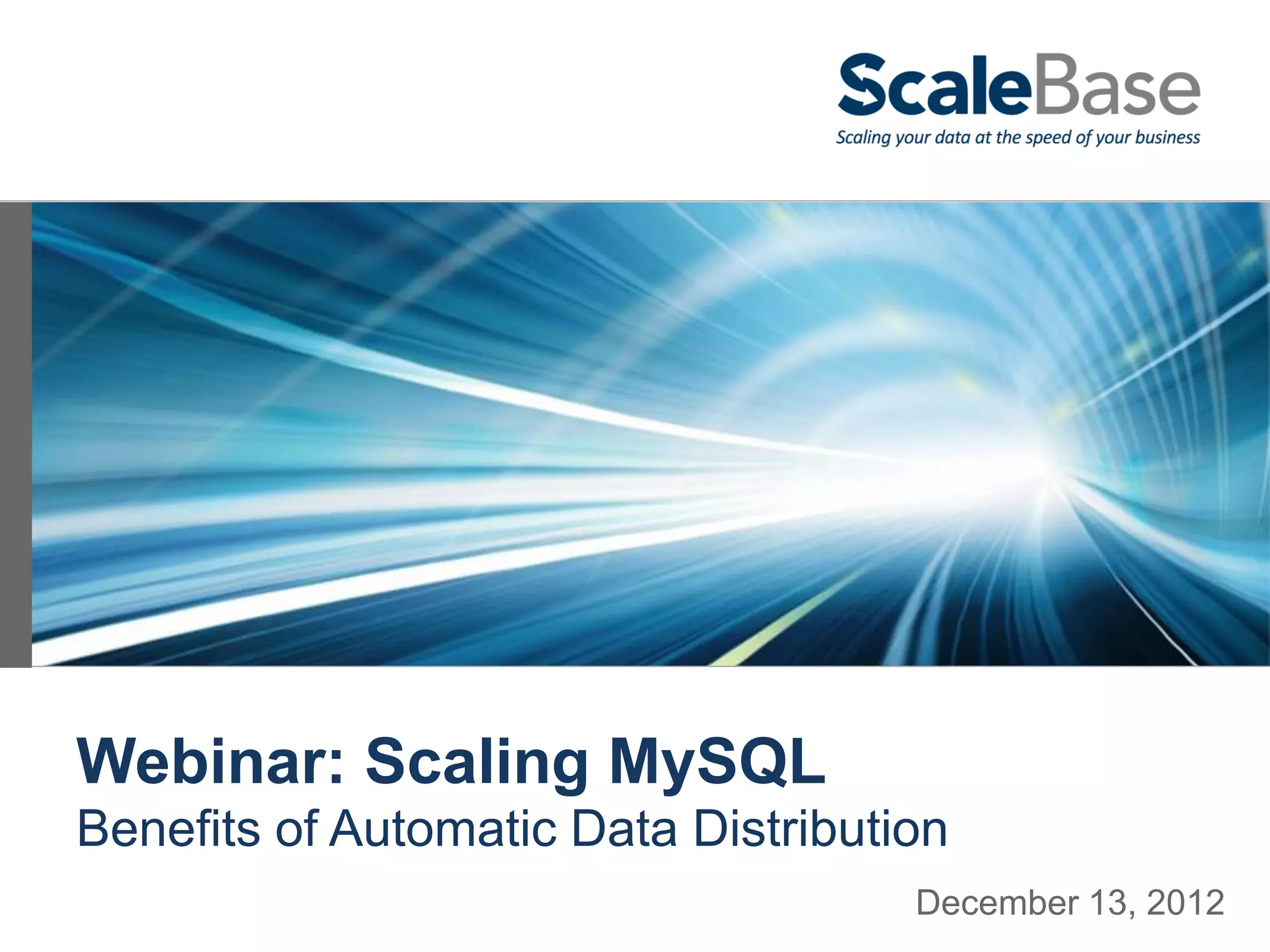 ScaleBase
Scaling your data at the speed of your business

Webinar: Scaling MySQL
Benefits of Automatic Data Distribution

December 13, 2012